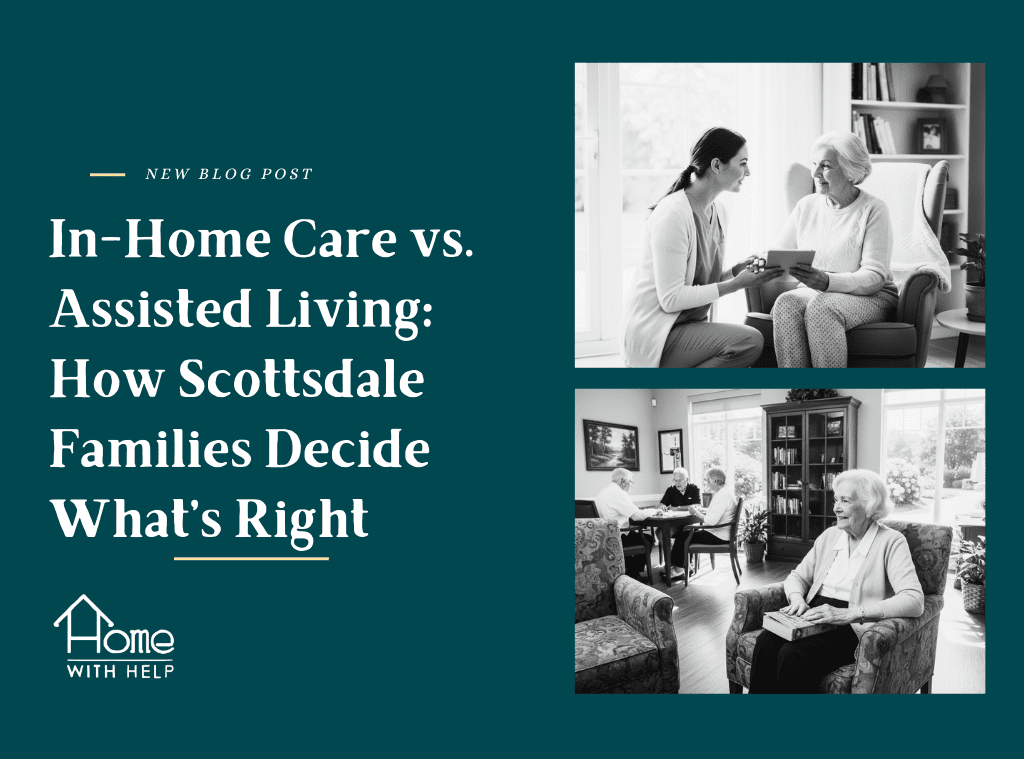 NEW BLOG POST

In-Home Care vs. Assisted Living: How Scottsdale Families Decide What's Right

Home
WITH HELP